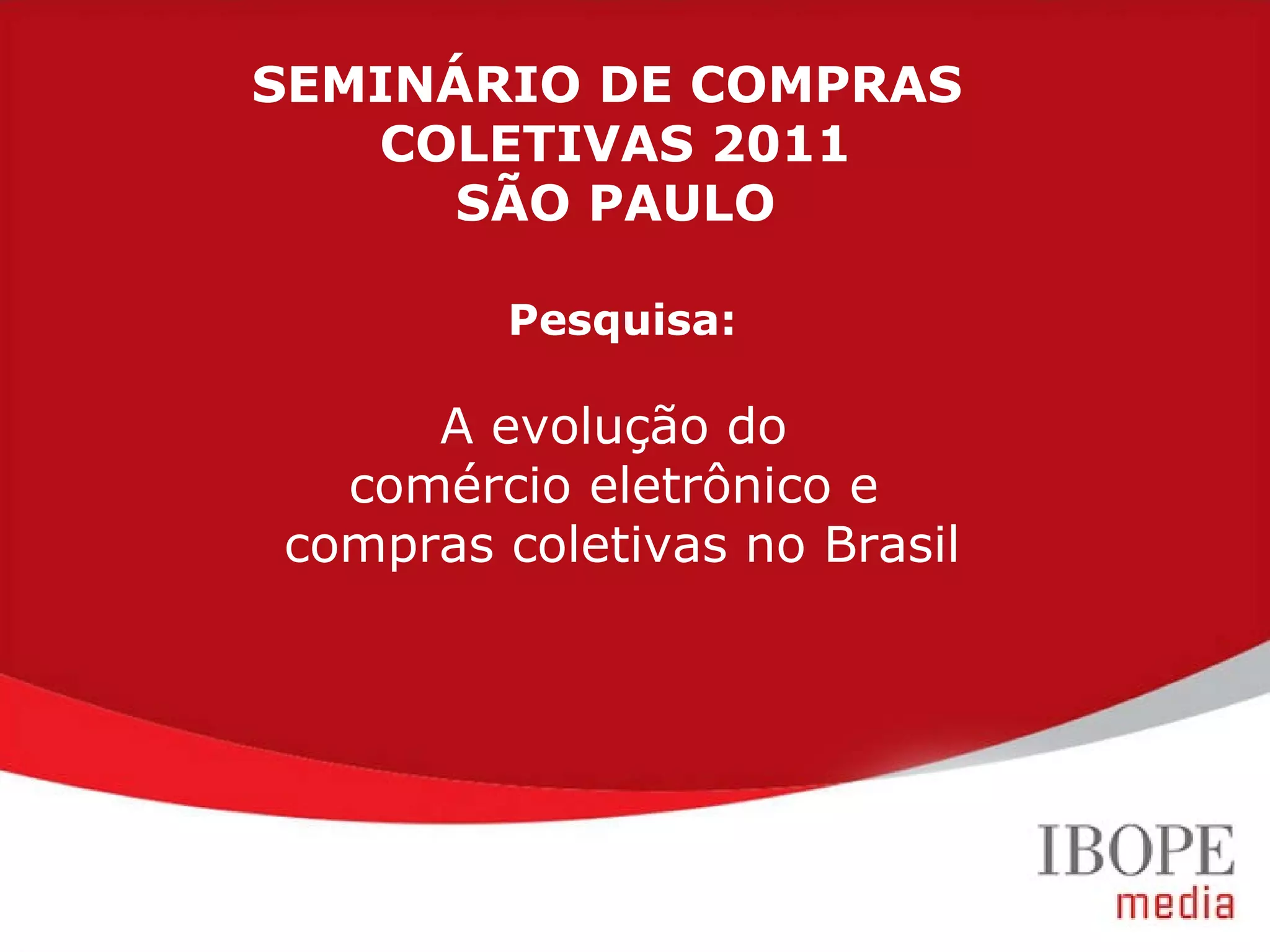 SEMINÁRIO DE COMPRAS COLETIVAS 2011
SÃO PAULO

Pesquisa:

A evolução do comércio eletrônico e compras coletivas no Brasil

IBOPE
media